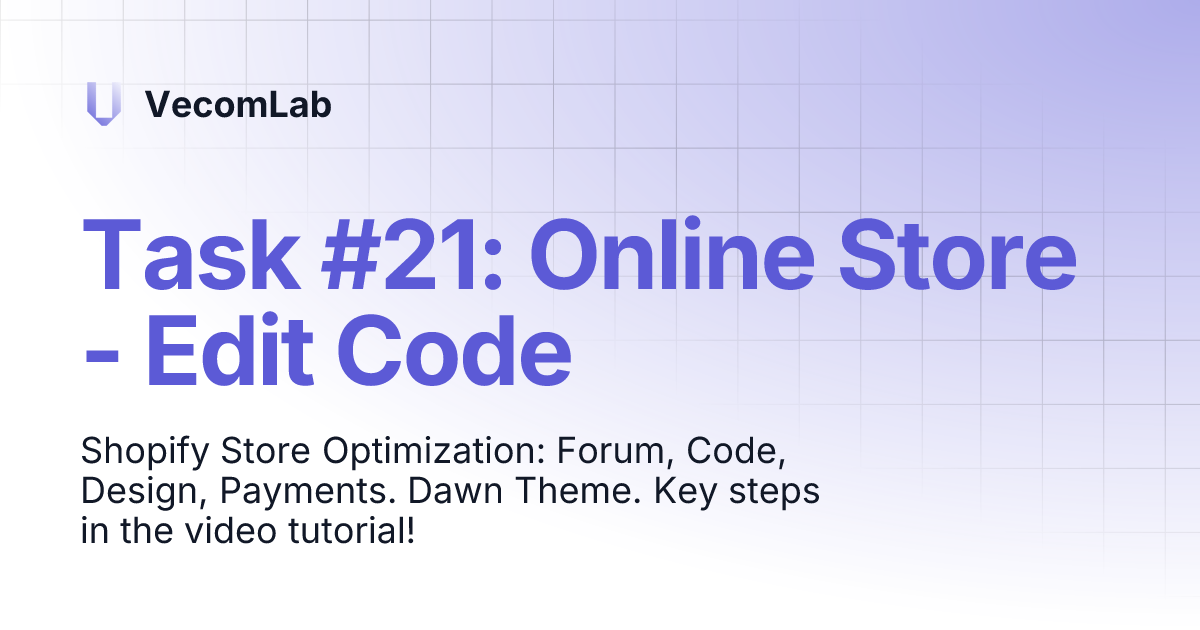 VecomLab

Task #21: Online Store - Edit Code

Shopify Store Optimization: Forum, Code, Design, Payments. Dawn Theme. Key steps in the video tutorial!